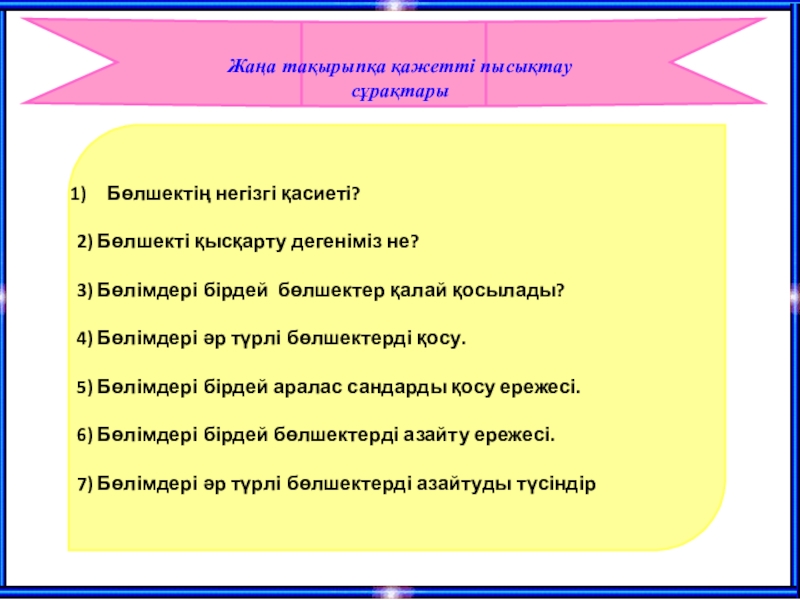 Жаңа тақырыпқа қажетті пысықтау сұрақтары

1) Бөлшектің негізгі қасиеті?

2) Бөлшекті қысқарту дегеніміз не?

3) Бөлімдері бірдей бөлшектер қалай қосылады?

4) Бөлімдері әр түрлі бөлшектерді қосу.

5) Бөлімдері бірдей аралас сандарды қосу ережесі.

6) Бөлімдері бірдей бөлшектерді азайту ережесі.

7) Бөлімдері әр түрлі бөлшектерді азайтуды түсіндір